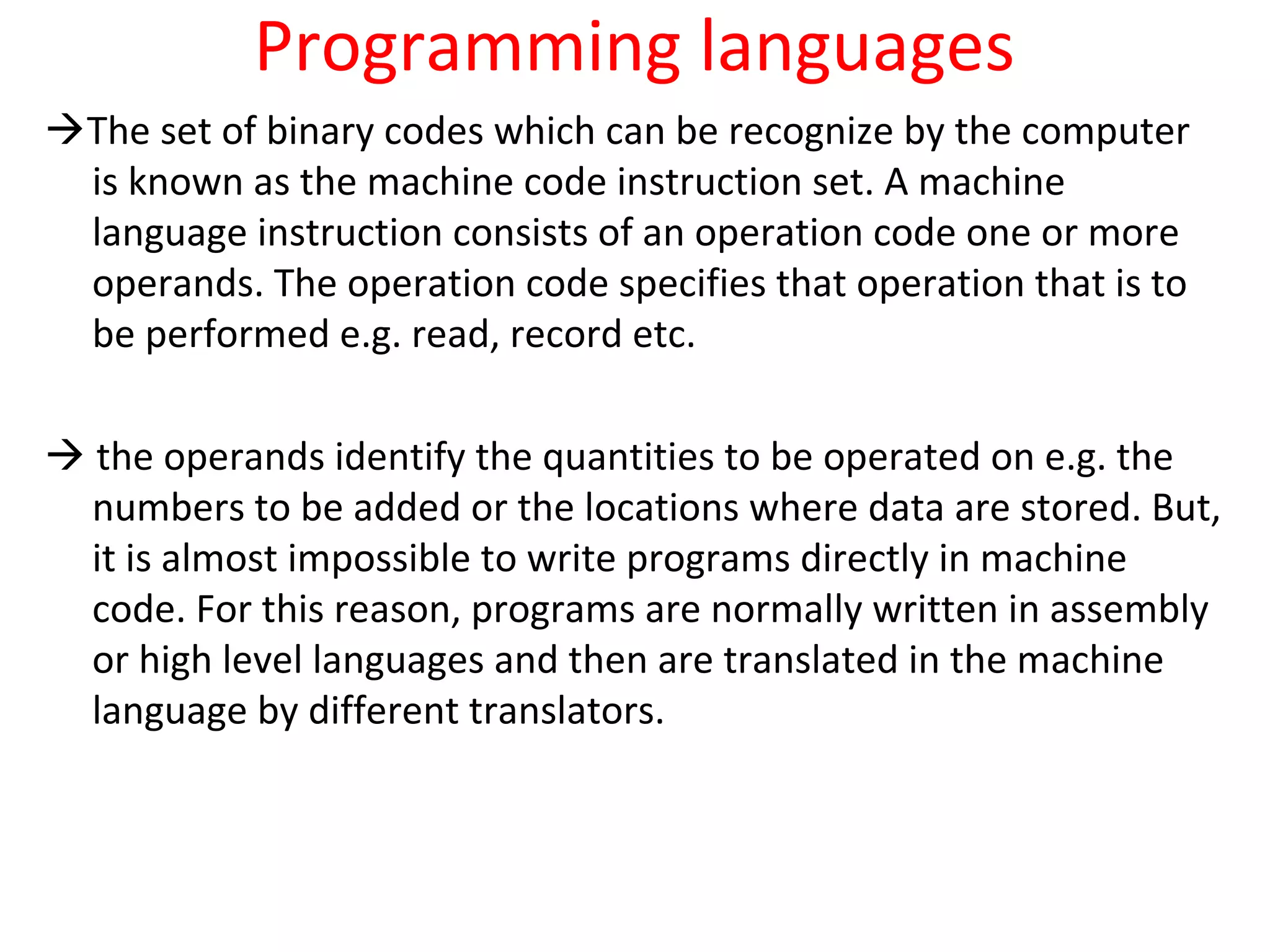 Programming languages

→The set of binary codes which can be recognize by the computer is known as the machine code instruction set. A machine language instruction consists of an operation code one or more operands. The operation code specifies that operation that is to be performed e.g. read, record etc.

→ the operands identify the quantities to be operated on e.g. the numbers to be added or the locations where data are stored. But, it is almost impossible to write programs directly in machine code. For this reason, programs are normally written in assembly or high level languages and then are translated in the machine language by different translators.